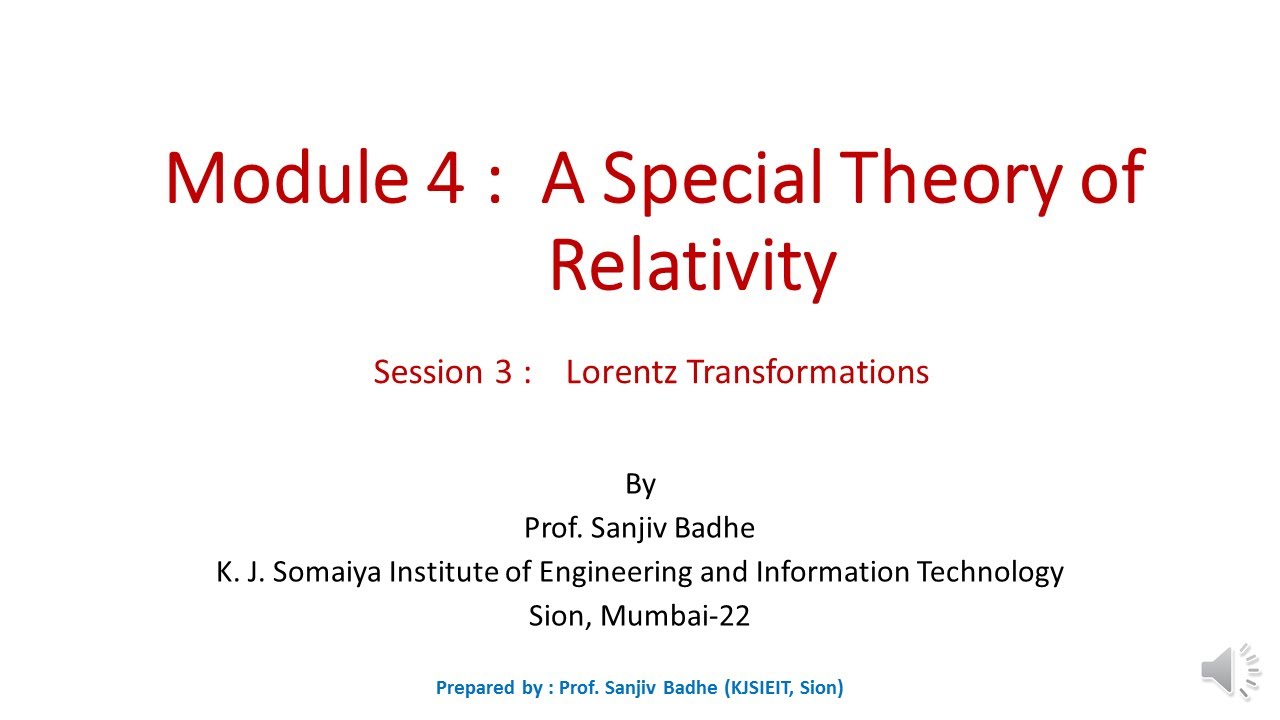 Module 4 : A Special Theory of Relativity

Session 3 : Lorentz Transformations

By
Prof. Sanjiv Badhe
K. J. Somaiya Institute of Engineering and Information Technology
Sion, Mumbai-22

Prepared by : Prof. Sanjiv Badhe (KJSIEIT, Sion)